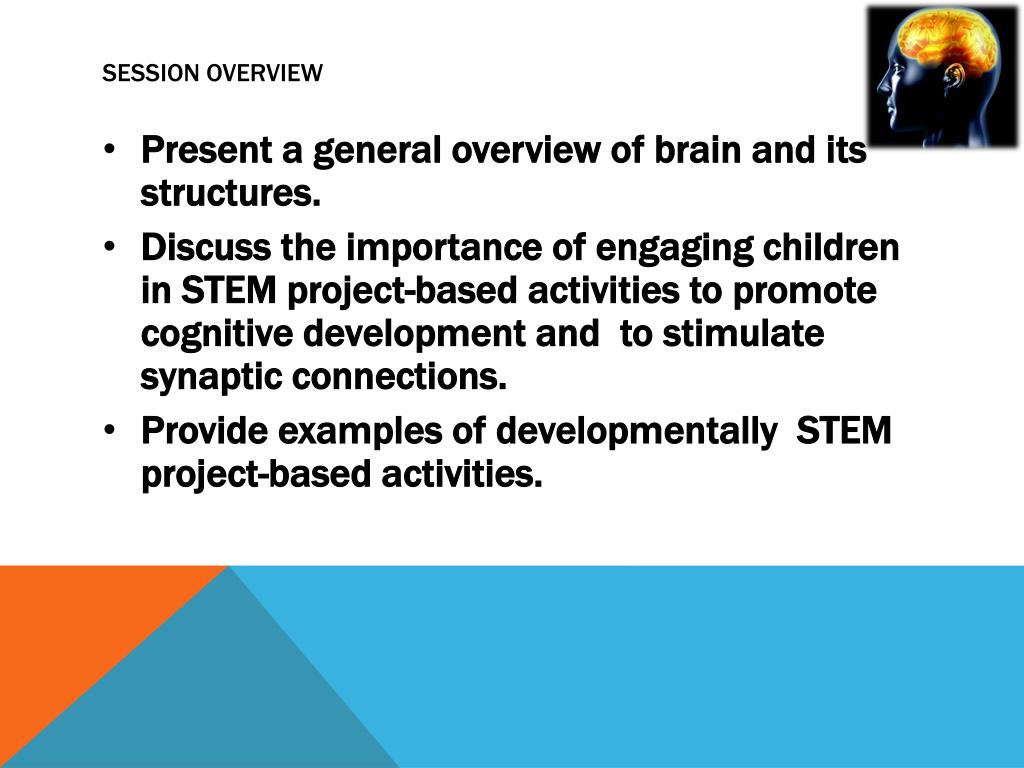 SESSION OVERVIEW

• Present a general overview of brain and its structures.
• Discuss the importance of engaging children in STEM project-based activities to promote cognitive development and to stimulate synaptic connections.
• Provide examples of developmentally STEM project-based activities.